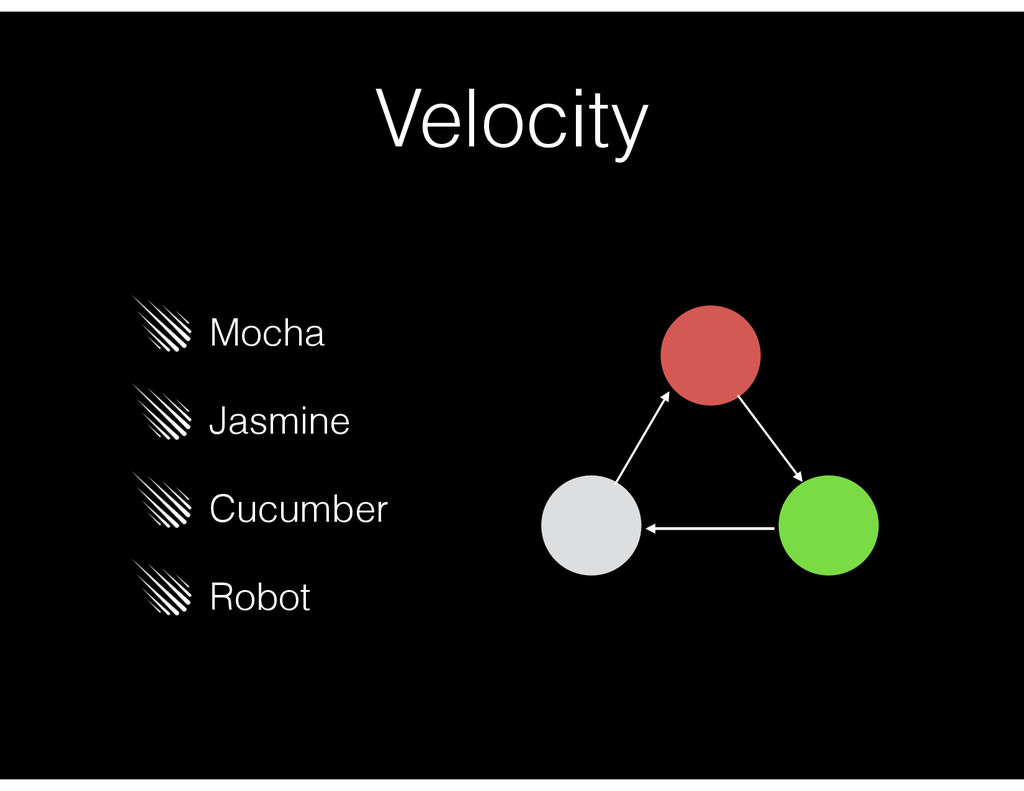 Velocity

Mocha

Jasmine

Cucumber

Robot